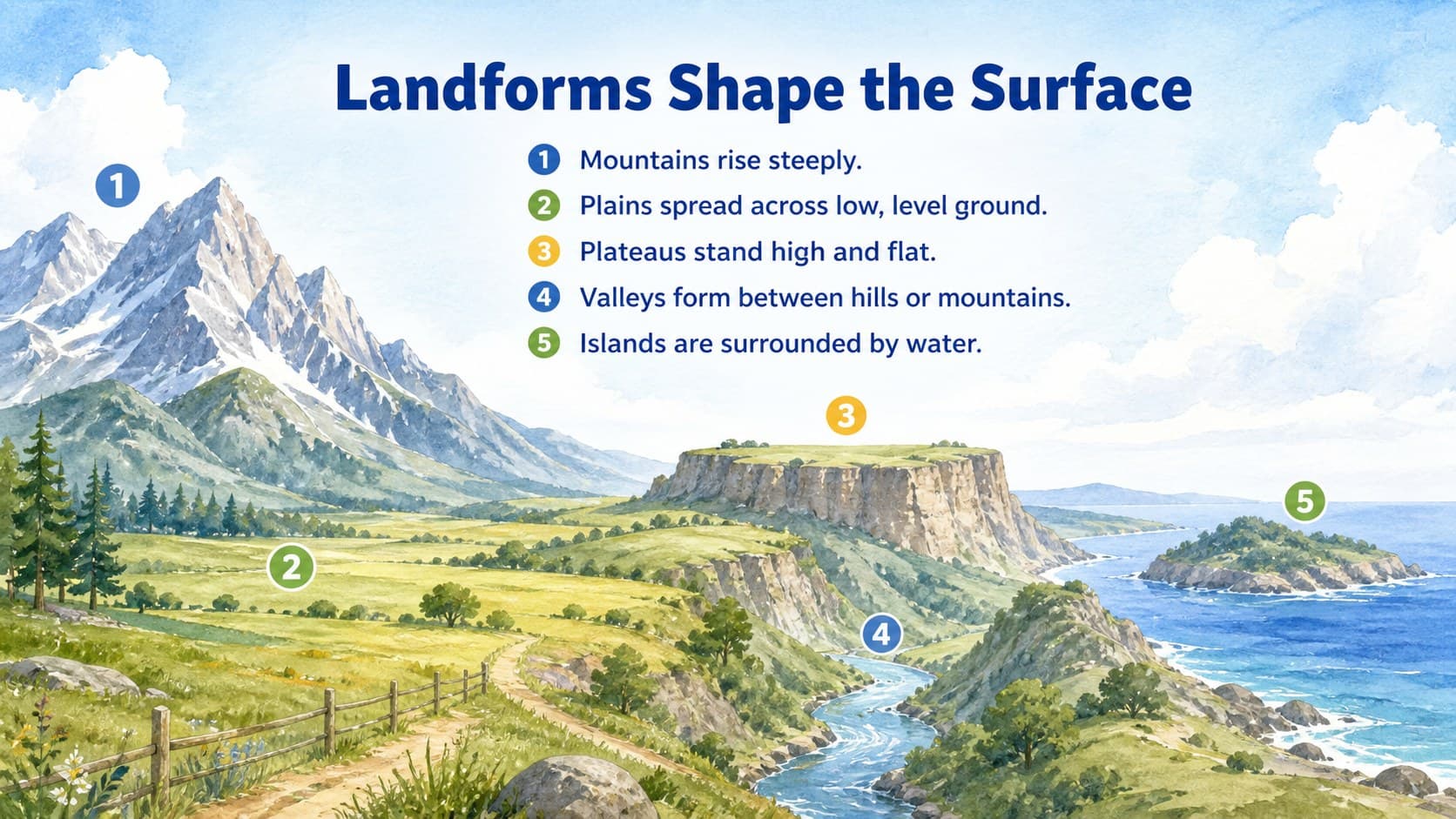 Landforms Shape the Surface

1 Mountains rise steeply.
2 Plains spread across low, level ground.
3 Plateaus stand high and flat.
4 Valleys form between hills or mountains.
5 Islands are surrounded by water.

1

3

5

2

4